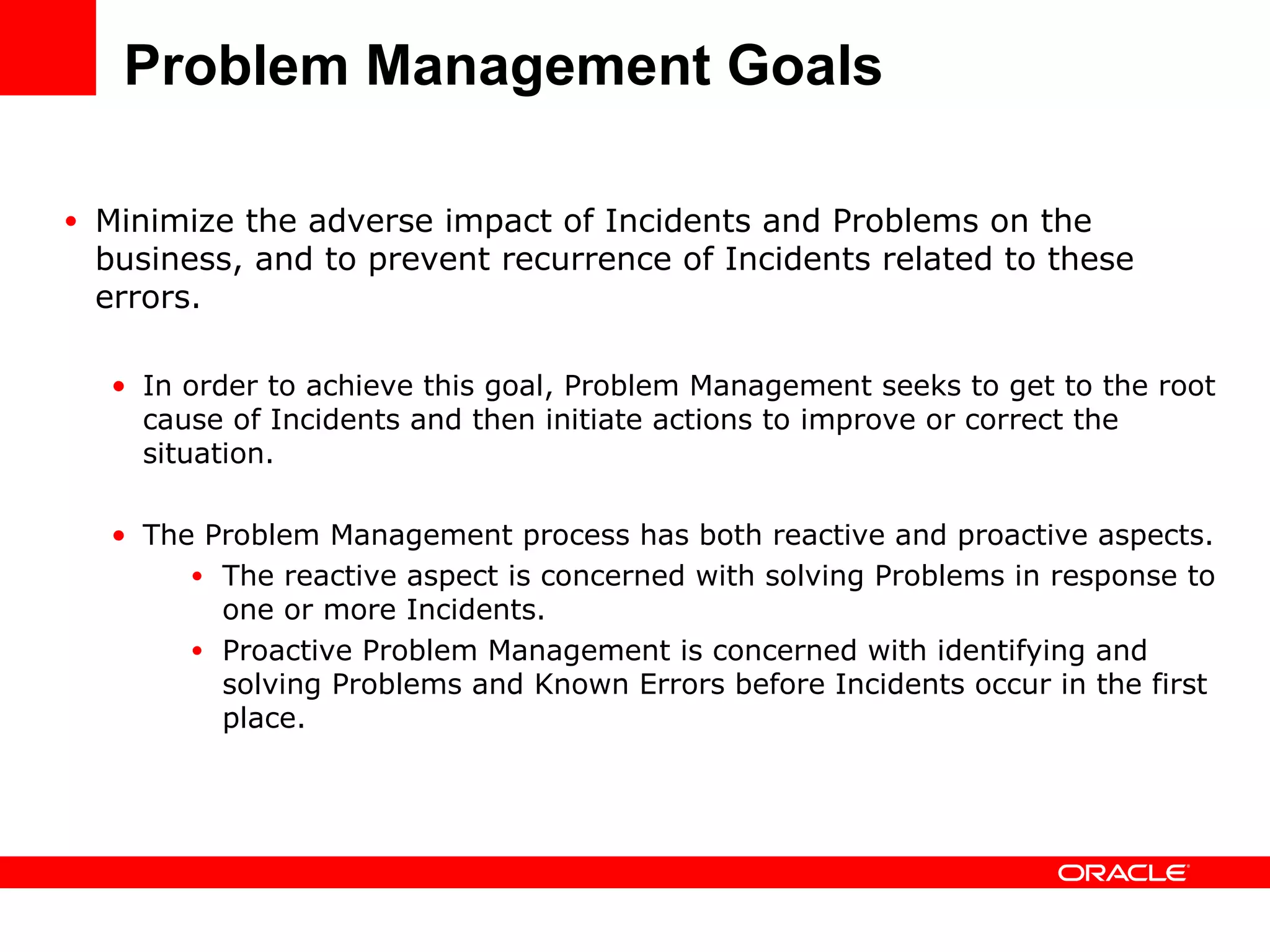 Problem Management Goals

• Minimize the adverse impact of Incidents and Problems on the business, and to prevent recurrence of Incidents related to these errors.

• In order to achieve this goal, Problem Management seeks to get to the root cause of Incidents and then initiate actions to improve or correct the situation.

• The Problem Management process has both reactive and proactive aspects.
  • The reactive aspect is concerned with solving Problems in response to one or more Incidents.
  • Proactive Problem Management is concerned with identifying and solving Problems and Known Errors before Incidents occur in the first place.

ORACLE